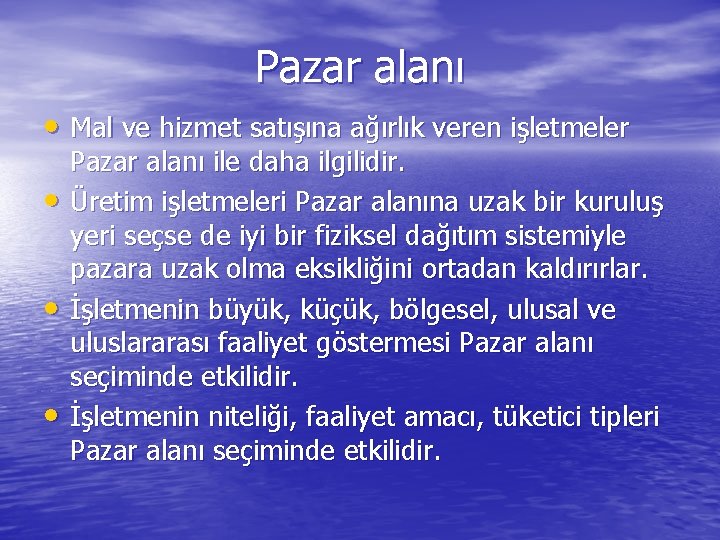 Pazar alanı

• Mal ve hizmet satışına ağırlık veren işletmeler Pazar alanı ile daha ilgilidir.
• Üretim işletmeleri Pazar alanına uzak bir kuruluş yeri seçse de iyi bir fiziksel dağıtım sistemiyle pazara uzak olma eksikliğini ortadan kaldırırlar.
• İşletmenin büyük, küçük, bölgesel, ulusal ve uluslararası faaliyet göstermesi Pazar alanı seçiminde etkilidir.
• İşletmenin niteliği, faaliyet amacı, tüketici tipleri Pazar alanı seçiminde etkilidir.